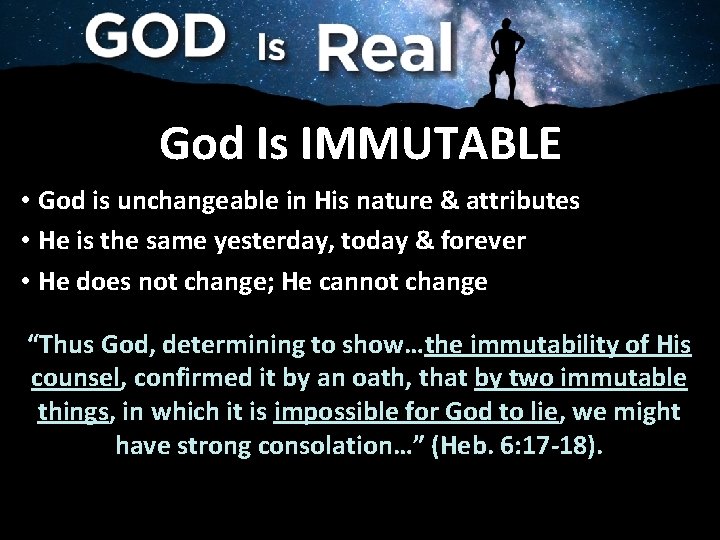 GOD Is Real

God Is IMMUTABLE

• God is unchangeable in His nature & attributes
• He is the same yesterday, today & forever
• He does not change; He cannot change

“Thus God, determining to show…the immutability of His counsel, confirmed it by an oath, that by two immutable things, in which it is impossible for God to lie, we might have strong consolation…” (Heb. 6:17-18).